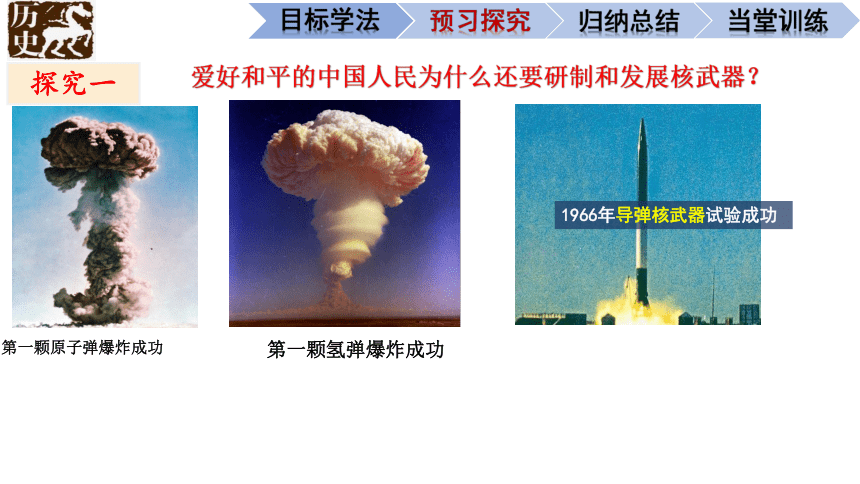 历史

目标学法 预习探究 归纳总结 当堂训练

探究一

爱好和平的中国人民为什么还要研制和发展核武器？

第一颗原子弹爆炸成功

第一颗氢弹爆炸成功

1966年导弹核武器试验成功